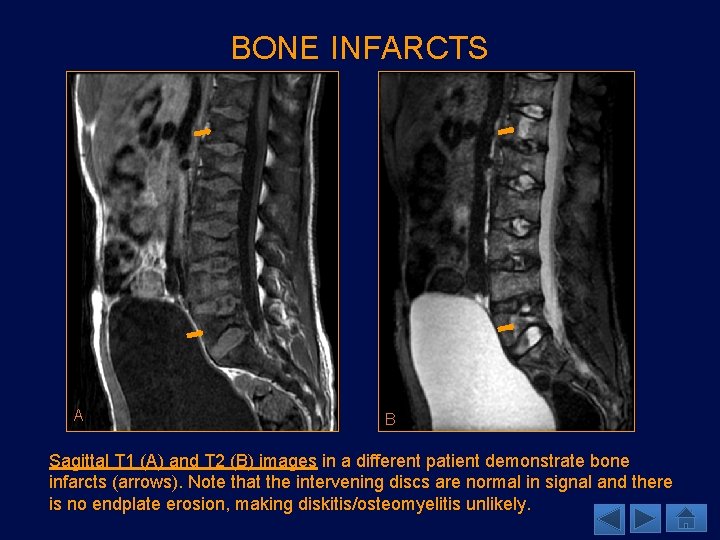 BONE INFARCTS

A

B

Sagittal T1 (A) and T2 (B) images in a different patient demonstrate bone infarcts (arrows). Note that the intervening discs are normal in signal and there is no endplate erosion, making diskitis/osteomyelitis unlikely.